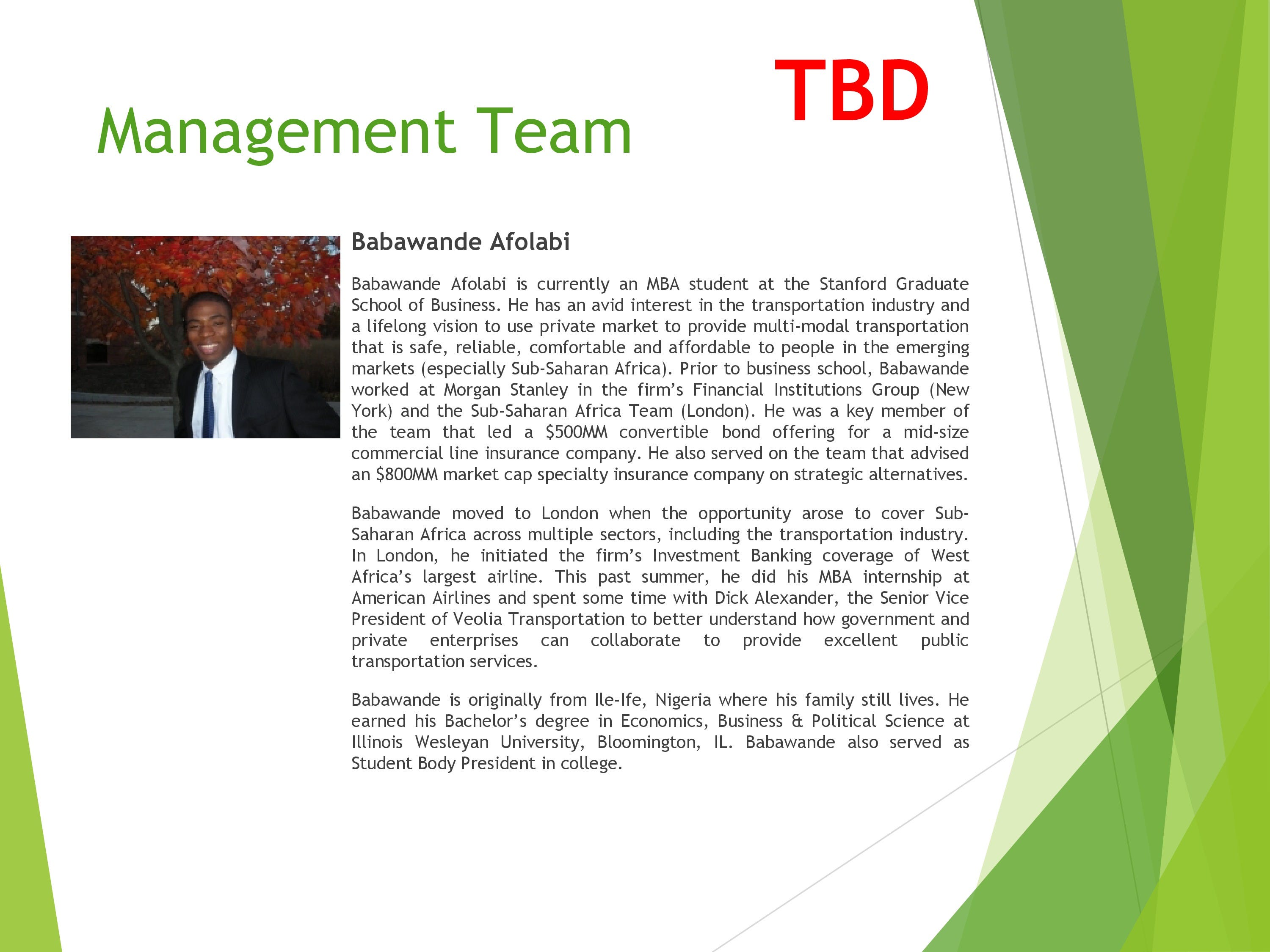 TBD

Management Team

Babawande Afolabi

Babawande Afolabi is currently an MBA student at the Stanford Graduate School of Business. He has an avid interest in the transportation industry and a lifelong vision to use private market to provide multi-modal transportation that is safe, reliable, comfortable and affordable to people in the emerging markets (especially Sub-Saharan Africa). Prior to business school, Babawande worked at Morgan Stanley in the firm's Financial Institutions Group (New York) and the Sub-Saharan Africa Team (London). He was a key member of the team that led a \$500MM convertible bond offering for a mid-size commercial line insurance company. He also served on the team that advised an \$800MM market cap specialty insurance company on strategic alternatives.

Babawande moved to London when the opportunity arose to cover Sub-Saharan Africa across multiple sectors, including the transportation industry. In London, he initiated the firm's Investment Banking coverage of West Africa's largest airline. This past summer, he did his MBA internship at American Airlines and spent some time with Dick Alexander, the Senior Vice President of Veolia Transportation to better understand how government and private enterprises can collaborate to provide excellent public transportation services.

Babawande is originally from Ile-Ife, Nigeria where his family still lives. He earned his Bachelor's degree in Economics, Business & Political Science at Illinois Wesleyan University, Bloomington, IL. Babawande also served as Student Body President in college.